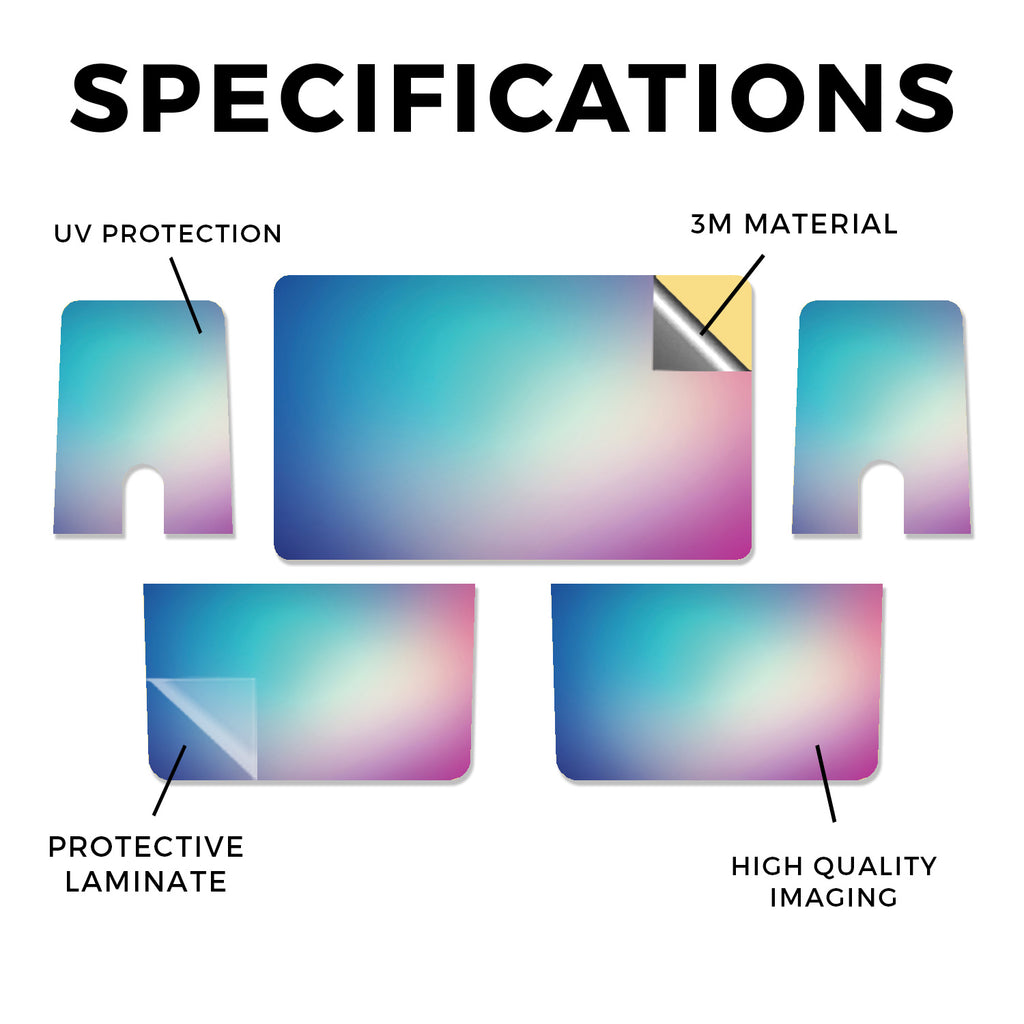 SPECIFICATIONS

UV PROTECTION

3M MATERIAL

PROTECTIVE LAMINATE

HIGH QUALITY IMAGING